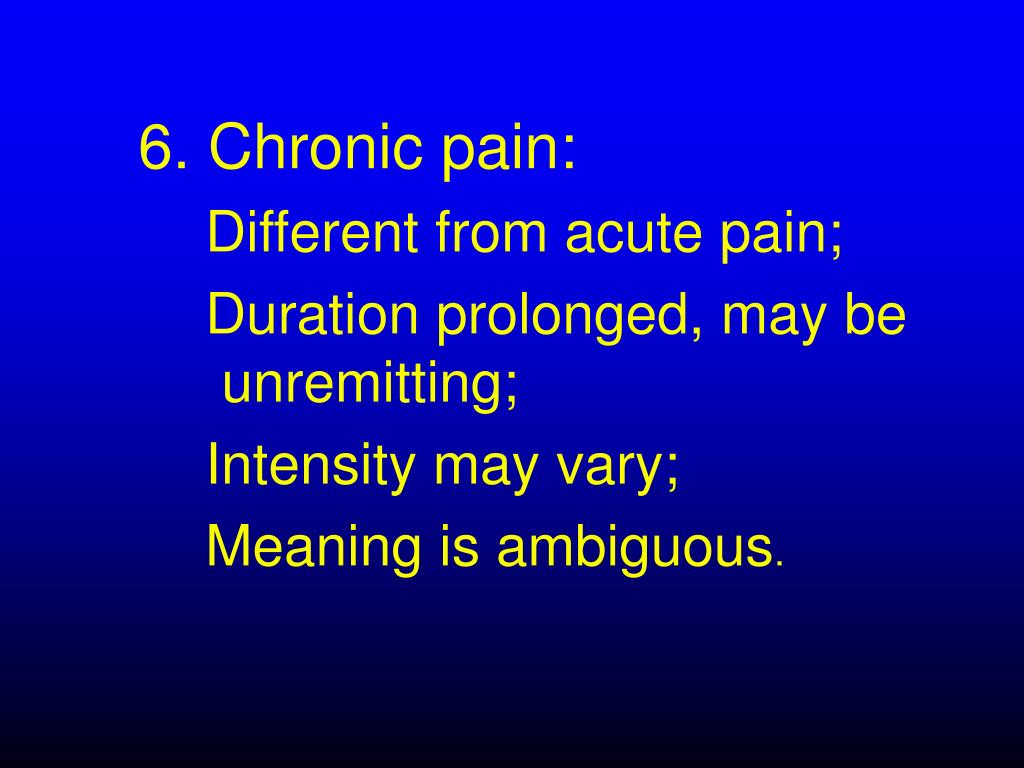 6. Chronic pain:

Different from acute pain;

Duration prolonged, may be unremitting;

Intensity may vary;

Meaning is ambiguous.